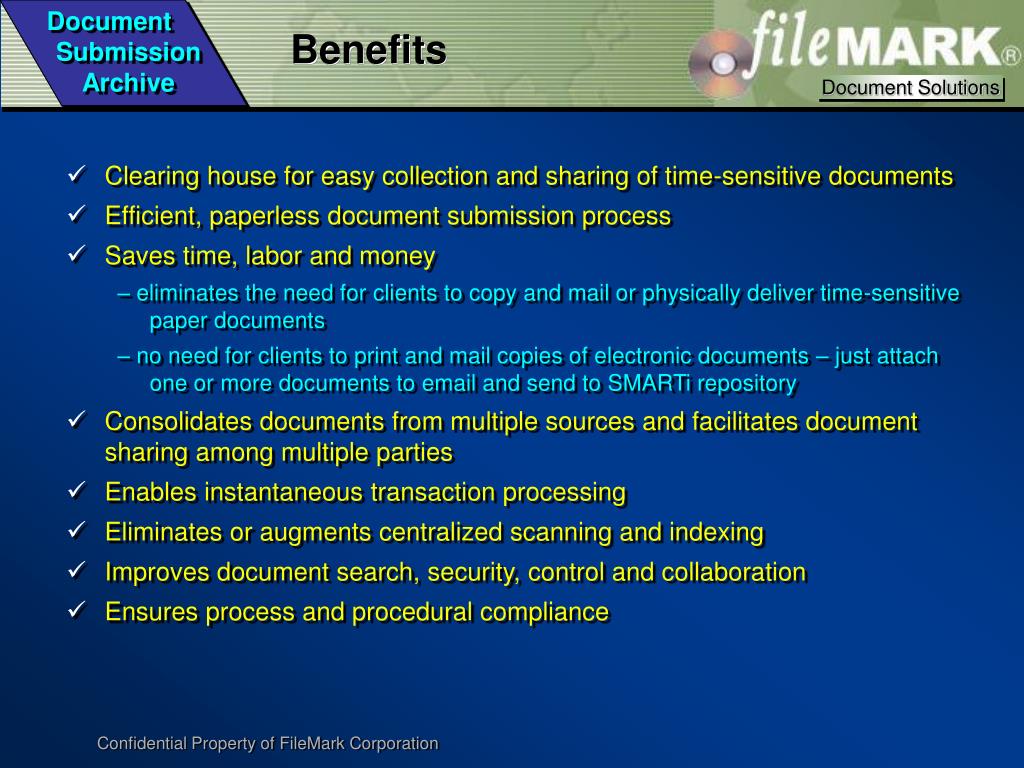 Document Submission Archive

Benefits

fileMARK®

Document Solutions

✓ Clearing house for easy collection and sharing of time-sensitive documents
✓ Efficient, paperless document submission process
✓ Saves time, labor and money
– eliminates the need for clients to copy and mail or physically deliver time-sensitive paper documents
– no need for clients to print and mail copies of electronic documents – just attach one or more documents to email and send to SMARTi repository
✓ Consolidates documents from multiple sources and facilitates document sharing among multiple parties
✓ Enables instantaneous transaction processing
✓ Eliminates or augments centralized scanning and indexing
✓ Improves document search, security, control and collaboration
✓ Ensures process and procedural compliance

Confidential Property of FileMark Corporation